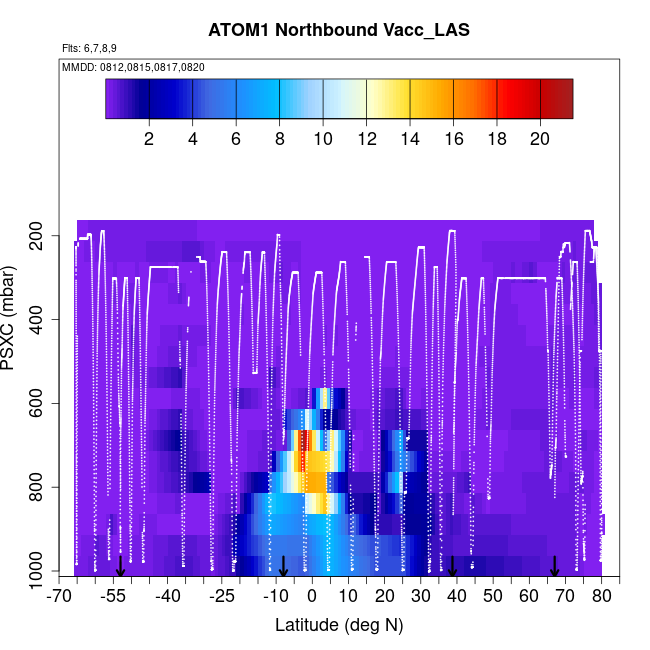 ATOM1 Northbound Vacc_LAS

Flts: 6,7,8,9

MMDD: 0812,0815,0817,0820

2 4 6 8 10 12 14 16 18 20

PSXC (mbar)

200
400
600
800
1000

-70 -55 -40 -25 -10 0 10 20 30 40 50 60 70 80

Latitude (deg N)